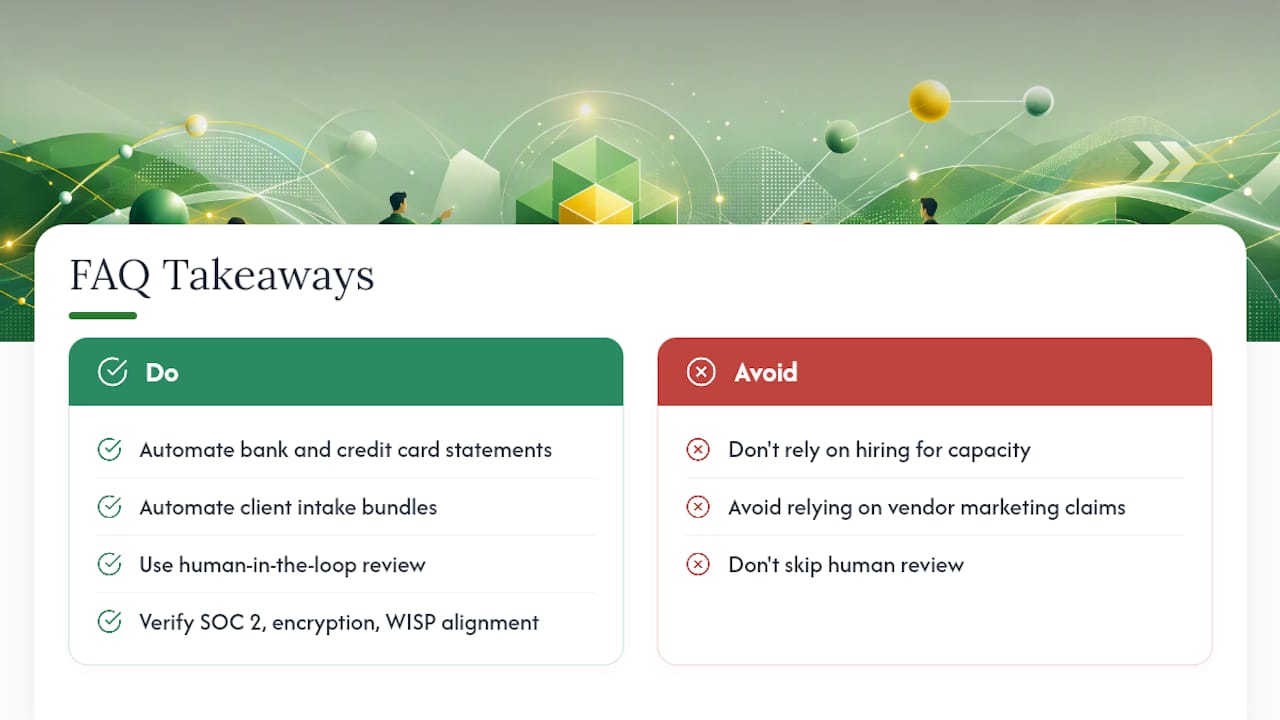 FAQ Takeaways

Do

Automate bank and credit card statements

Automate client intake bundles

Use human-in-the-loop review

Verify SOC 2, encryption, WISP alignment

Avoid

Don't rely on hiring for capacity

Avoid relying on vendor marketing claims

Don't skip human review